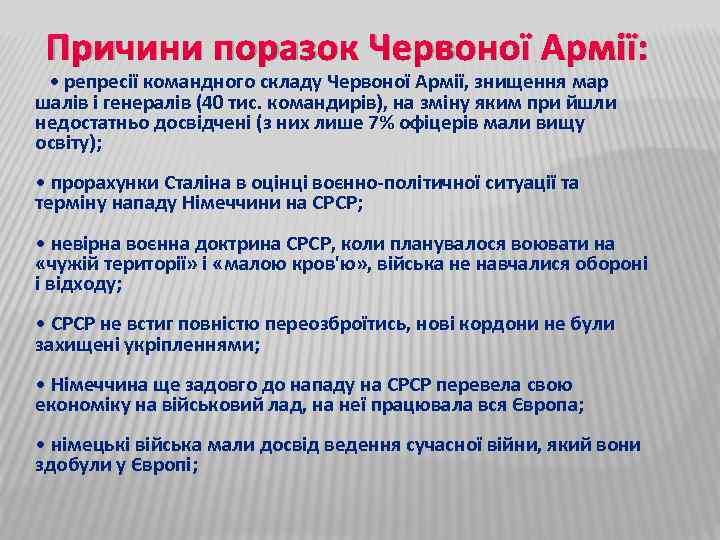 Причини поразок Червоної Армії:

• репресії командного складу Червоної Армії, знищення мар шалів і генералів (40 тис. командирів), на зміну яким при йшли недостатньо досвідчені (з них лише 7% офіцерів мали вищу освіту);

• прорахунки Сталіна в оцінці воєнно-політичної ситуації та терміну нападу Німеччини на СРСР;

• невірна воєнна доктрина СРСР, коли планувалося воювати на «чужій території» і «малою кров'ю», війська не навчалися обороні і відходу;

• СРСР не встиг повністю переозброїтись, нові кордони не були захищені укріпленнями;

• Німеччина ще задовго до нападу на СРСР перевела свою економіку на військовий лад, на неї працювала вся Європа;

• німецькі війська мали досвід ведення сучасної війни, який вони здобули у Європі;